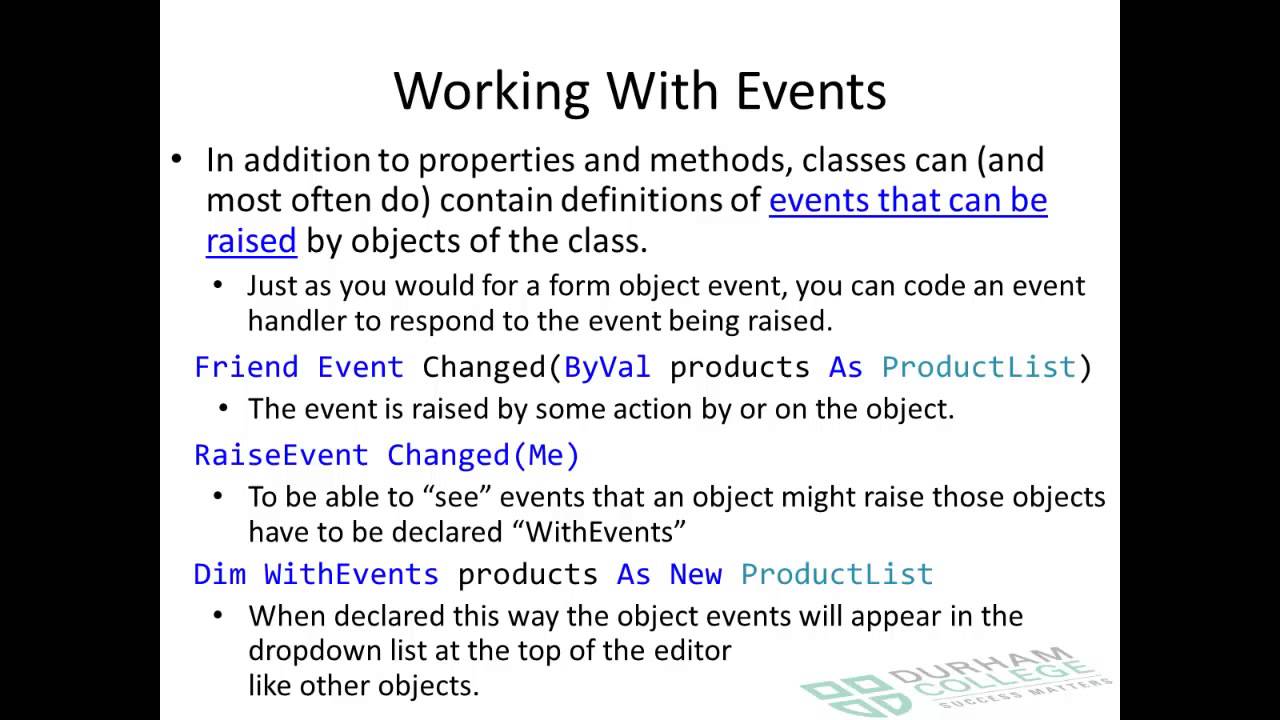 Working With Events

• In addition to properties and methods, classes can (and most often do) contain definitions of events that can be raised by objects of the class.

• Just as you would for a form object event, you can code an event handler to respond to the event being raised.

Friend Event Changed(ByVal products As ProductList)

• The event is raised by some action by or on the object.

RaiseEvent Changed(Me)

• To be able to "see" events that an object might raise those objects have to be declared "WithEvents"

Dim WithEvents products As New ProductList

• When declared this way the object events will appear in the dropdown list at the top of the editor like other objects.

DURHAM COLLEGE
SUCCESS MATTERS